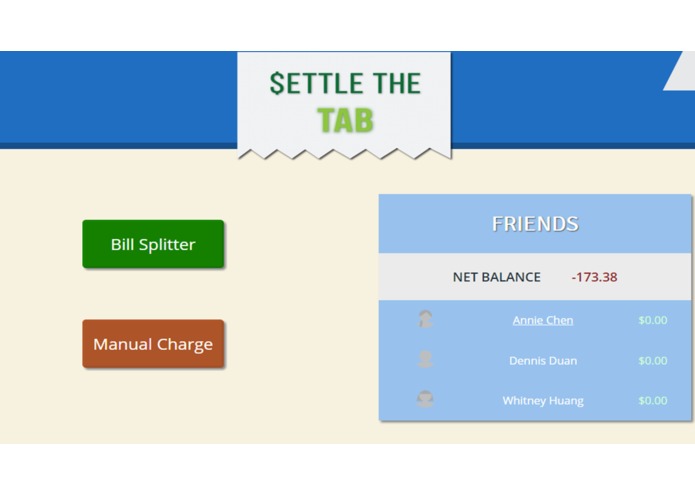 $ETTLE THE
TAB

Bill Splitter

Manual Charge

FRIENDS

NET BALANCE -173.38

Annie Chen $0.00

Dennis Duan $0.00

Whitney Huang $0.00